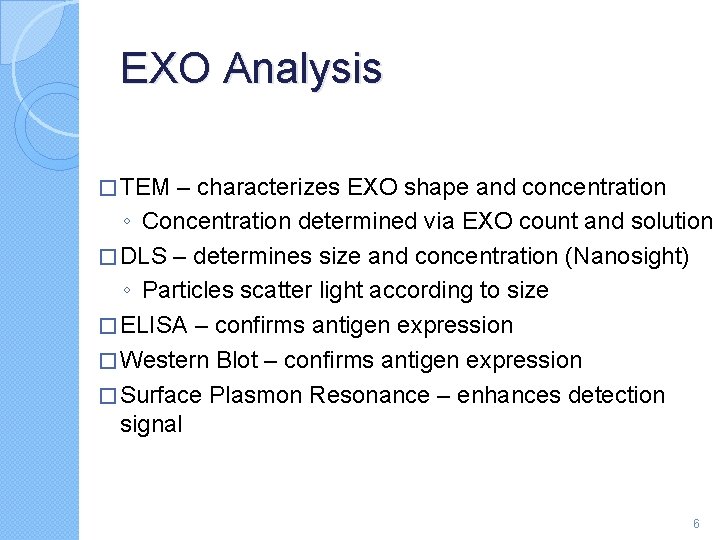 EXO Analysis

□ TEM – characterizes EXO shape and concentration
◦ Concentration determined via EXO count and solution
□ DLS – determines size and concentration (Nanosight)
◦ Particles scatter light according to size
□ ELISA – confirms antigen expression
□ Western Blot – confirms antigen expression
□ Surface Plasmon Resonance – enhances detection signal

6